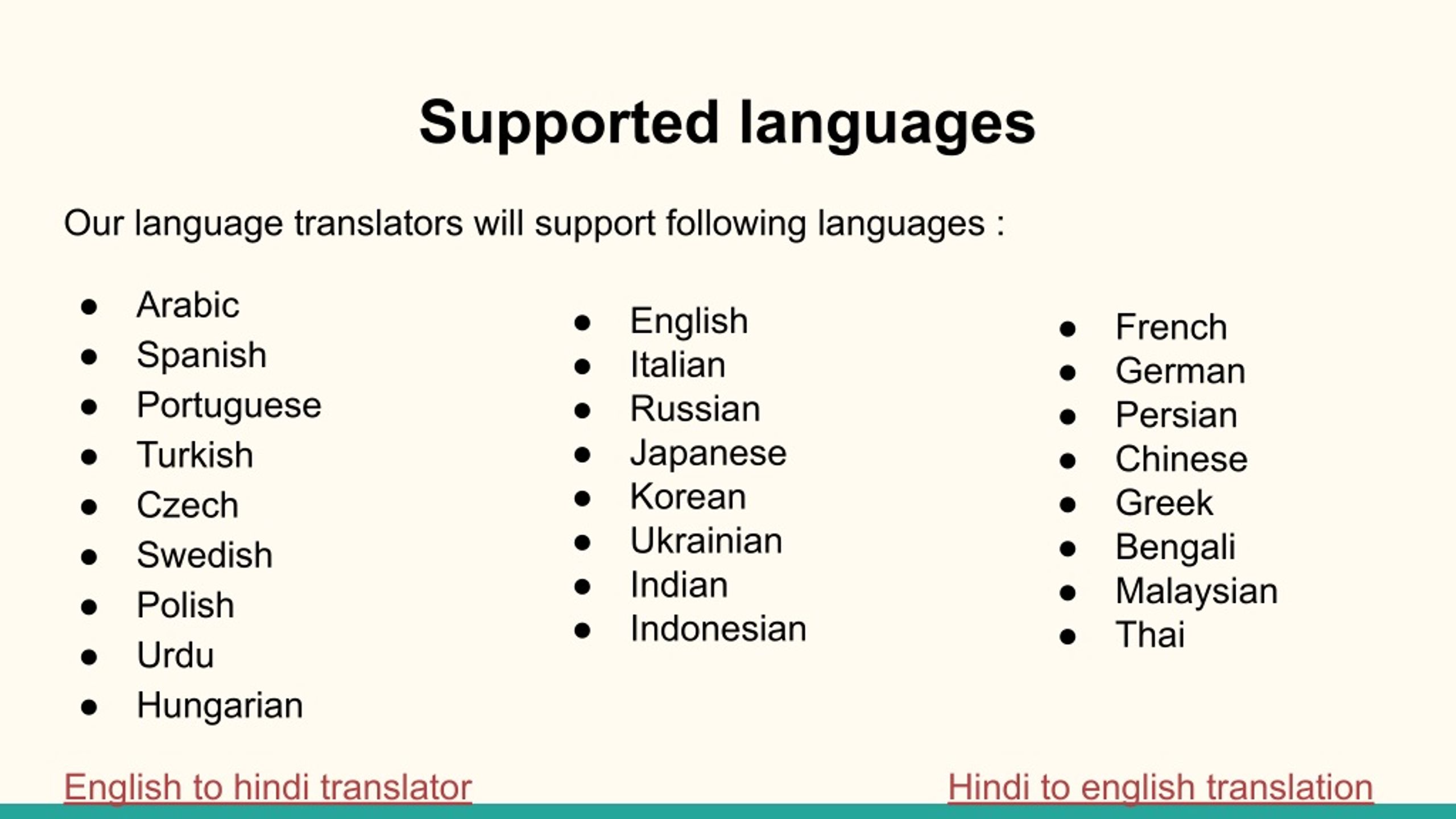 Supported languages

Our language translators will support following languages :

- Arabic
- Spanish
- Portuguese
- Turkish
- Czech
- Swedish
- Polish
- Urdu
- Hungarian

- English
- Italian
- Russian
- Japanese
- Korean
- Ukrainian
- Indian
- Indonesian

- French
- German
- Persian
- Chinese
- Greek
- Bengali
- Malaysian
- Thai

English to hindi translator

Hindi to english translation